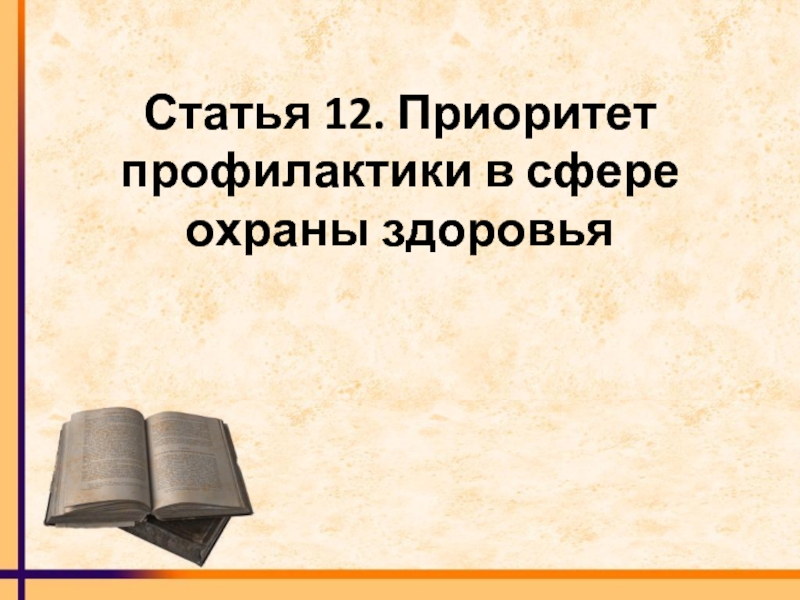 Статья 12. Приоритет профилактики в сфере охраны здоровья